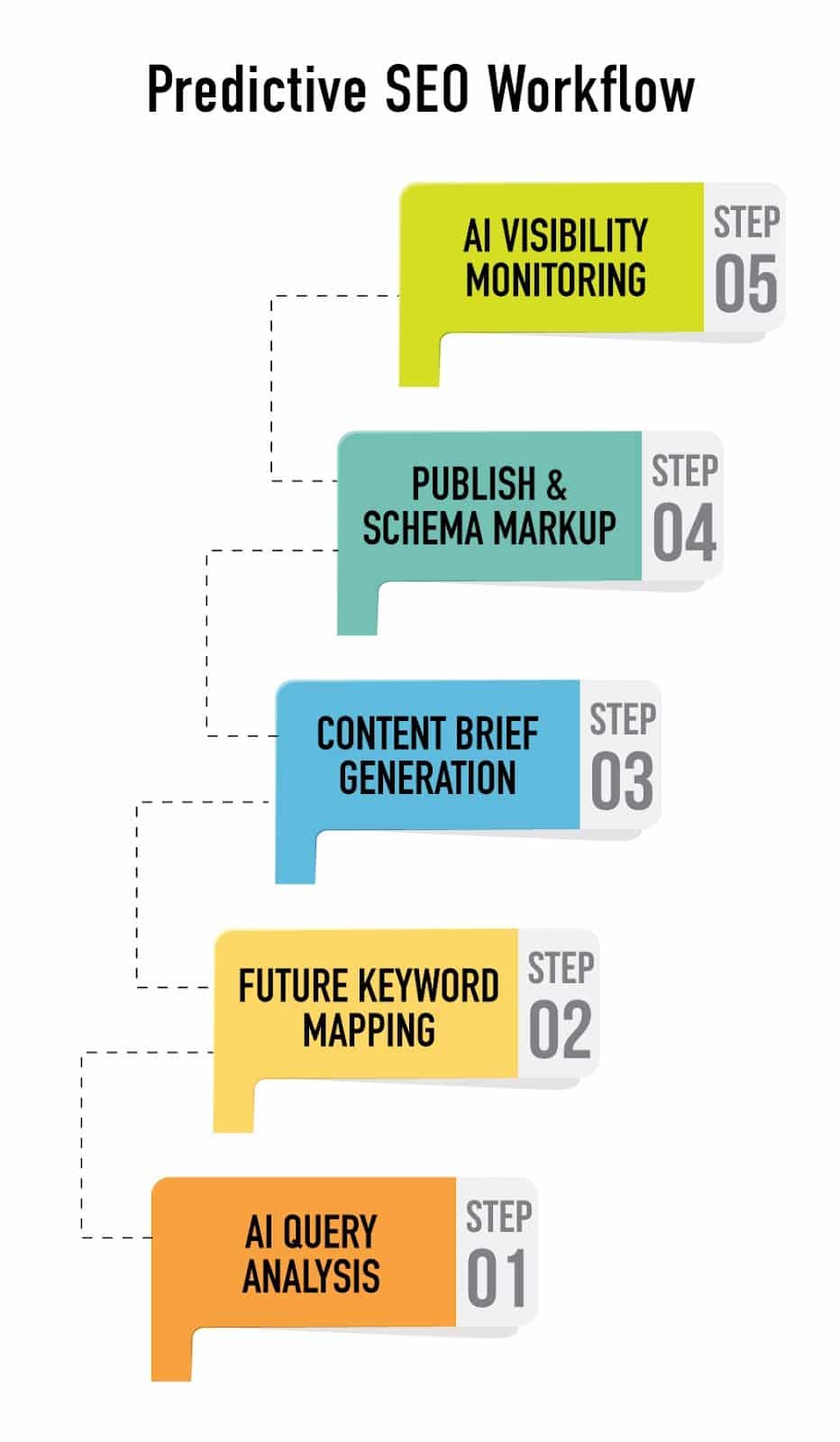 Predictive SEO Workflow

AI VISIBILITY MONITORING

STEP 05

PUBLISH & SCHEMA MARKUP

STEP 04

CONTENT BRIEF GENERATION

STEP 03

FUTURE KEYWORD MAPPING

STEP 02

AI QUERY ANALYSIS

STEP 01